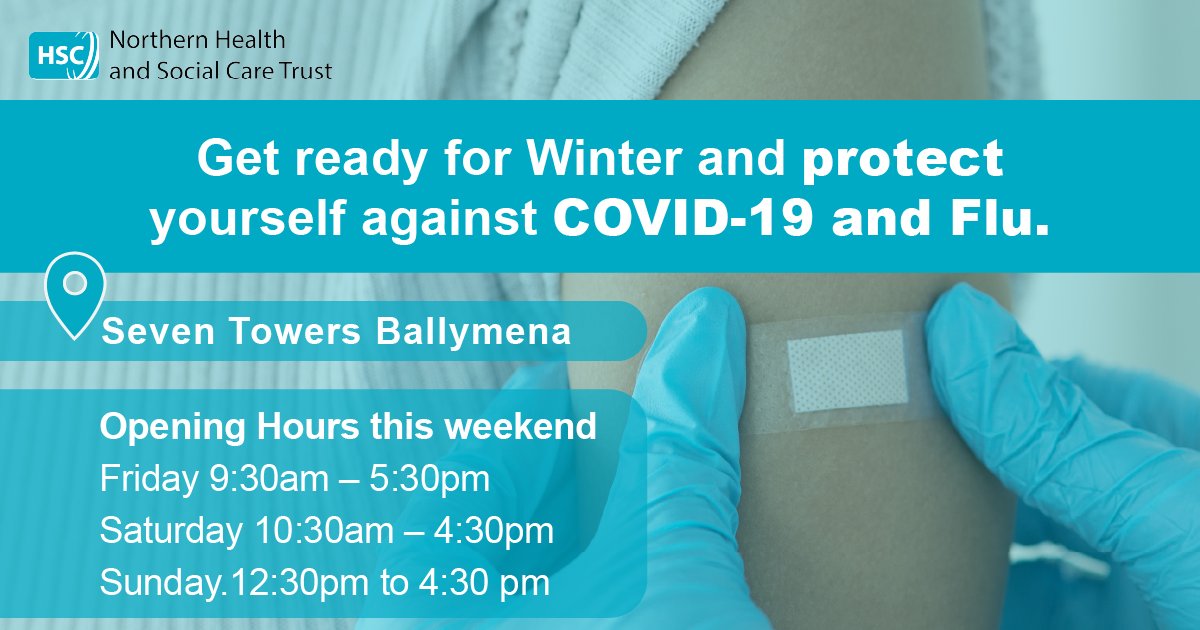 HSC Northern Health and Social Care Trust

Get ready for Winter and protect yourself against COVID-19 and Flu.

Seven Towers Ballymena

Opening Hours this weekend
Friday 9:30am – 5:30pm
Saturday 10:30am – 4:30pm
Sunday.12:30pm to 4:30 pm